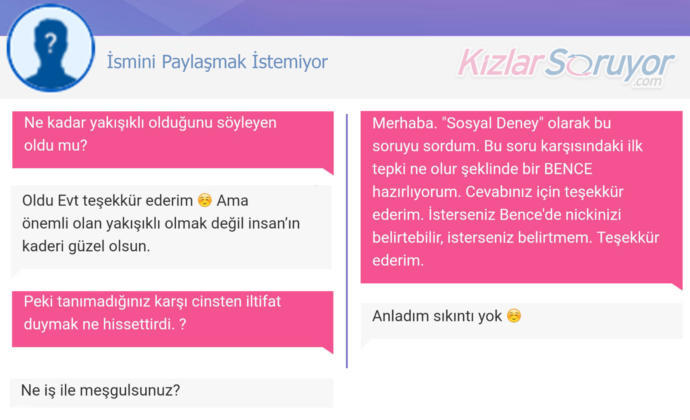 İsmini Paylaşmak İstemiyor

KızlarSoruyor.com

Ne kadar yakışıklı olduğunu söyleyen oldu mu?

Oldu Evt teşekkür ederim ☺️ Ama önemli olan yakışıklı olmak değil insan'ın kaderi güzel olsun.

Peki tanımadığınız karşı cinsten iltifat duymak ne hissettirdi. ?

Ne iş ile meşgulsunuz?

Merhaba. "Sosyal Deney" olarak bu soruyu sordum. Bu soru karşısındaki ilk tepki ne olur şeklinde bir BENCE hazırlıyorum. Cevabınız için teşekkür ederim. İsterseniz Bence'de nickinizi belirtebilir, isterseniz belirtmem. Teşekkür ederim.

Anladım sıkıntı yok ☺️